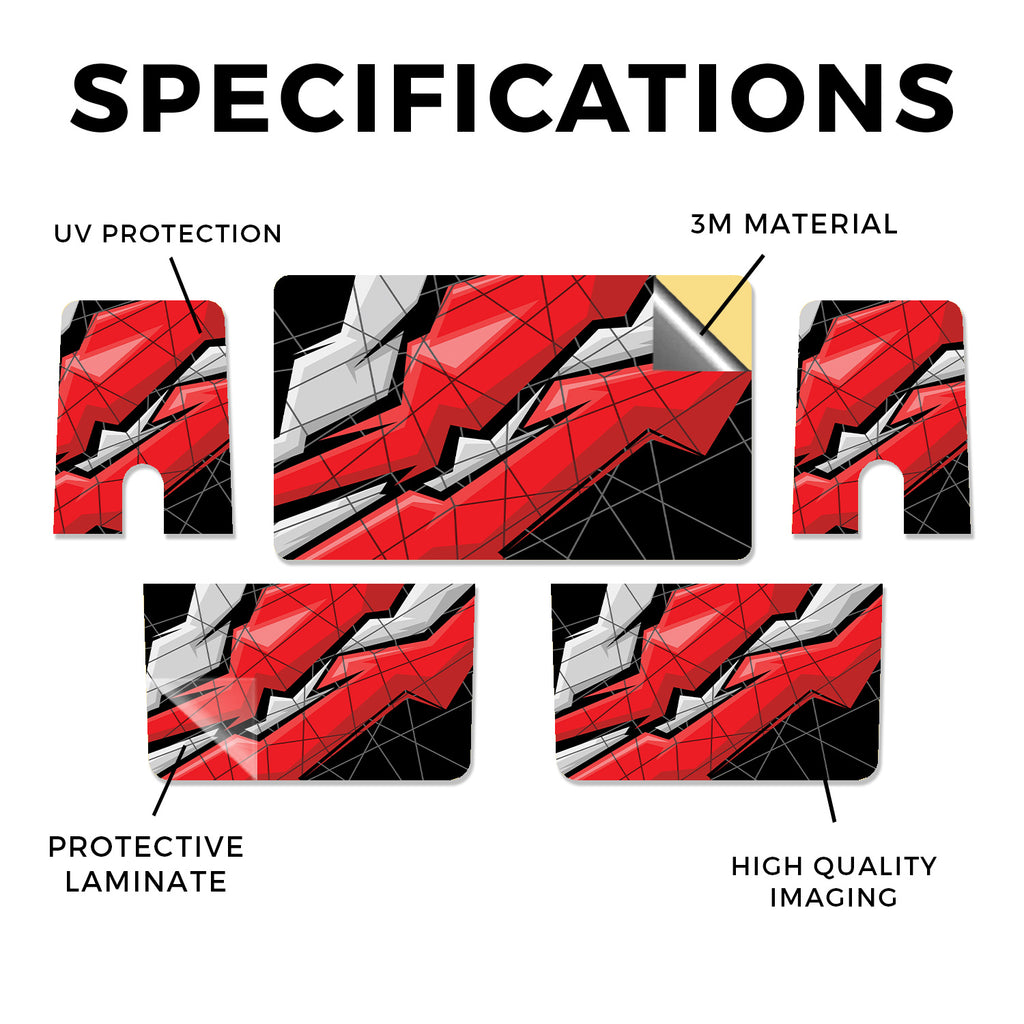 SPECIFICATIONS

UV PROTECTION

3M MATERIAL

PROTECTIVE LAMINATE

HIGH QUALITY IMAGING